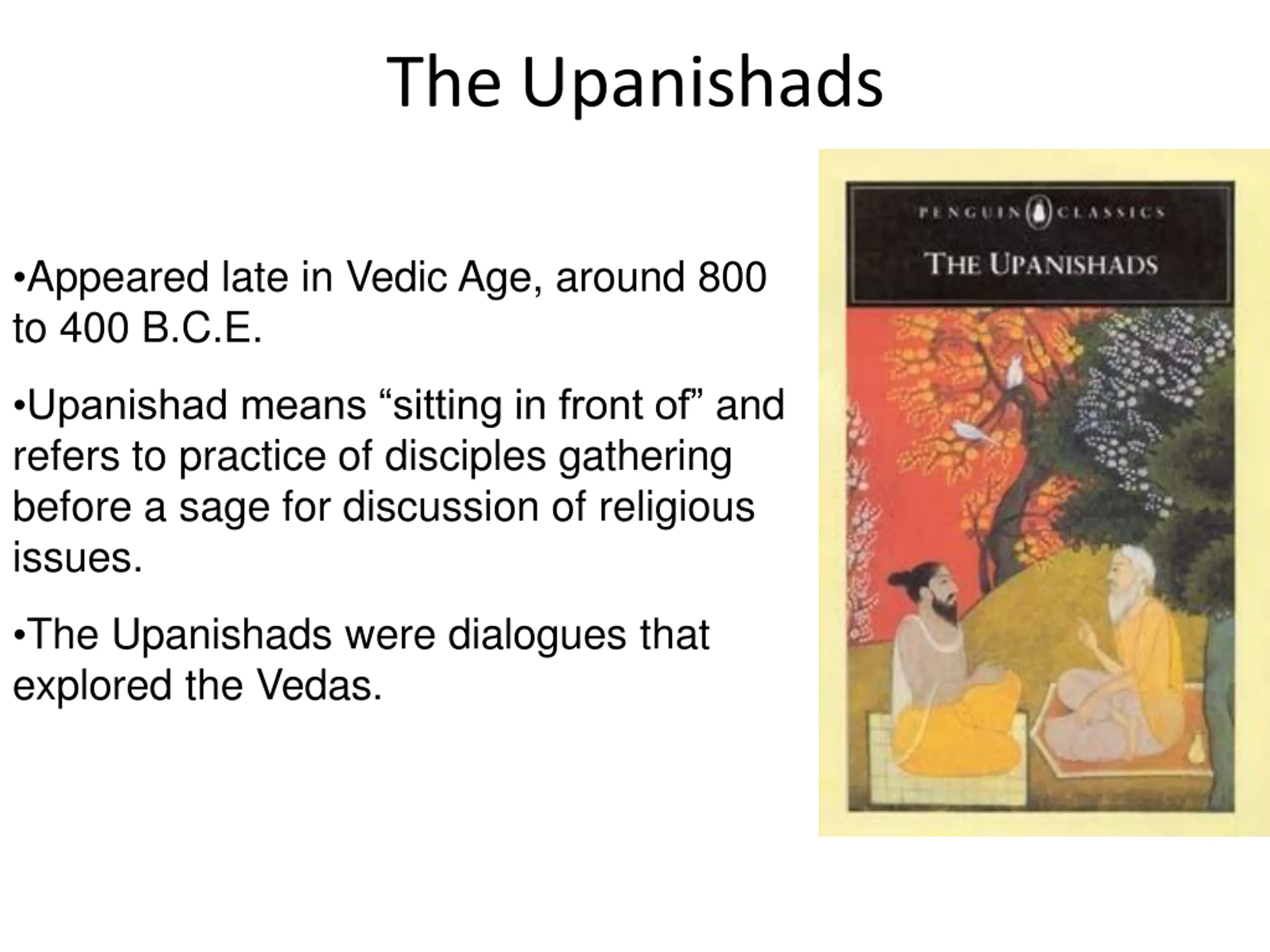 The Upanishads

•Appeared late in Vedic Age, around 800 to 400 B.C.E.

•Upanishad means “sitting in front of” and refers to practice of disciples gathering before a sage for discussion of religious issues.

•The Upanishads were dialogues that explored the Vedas.

PENGUIN CLASSICS

THE UPANISHADS